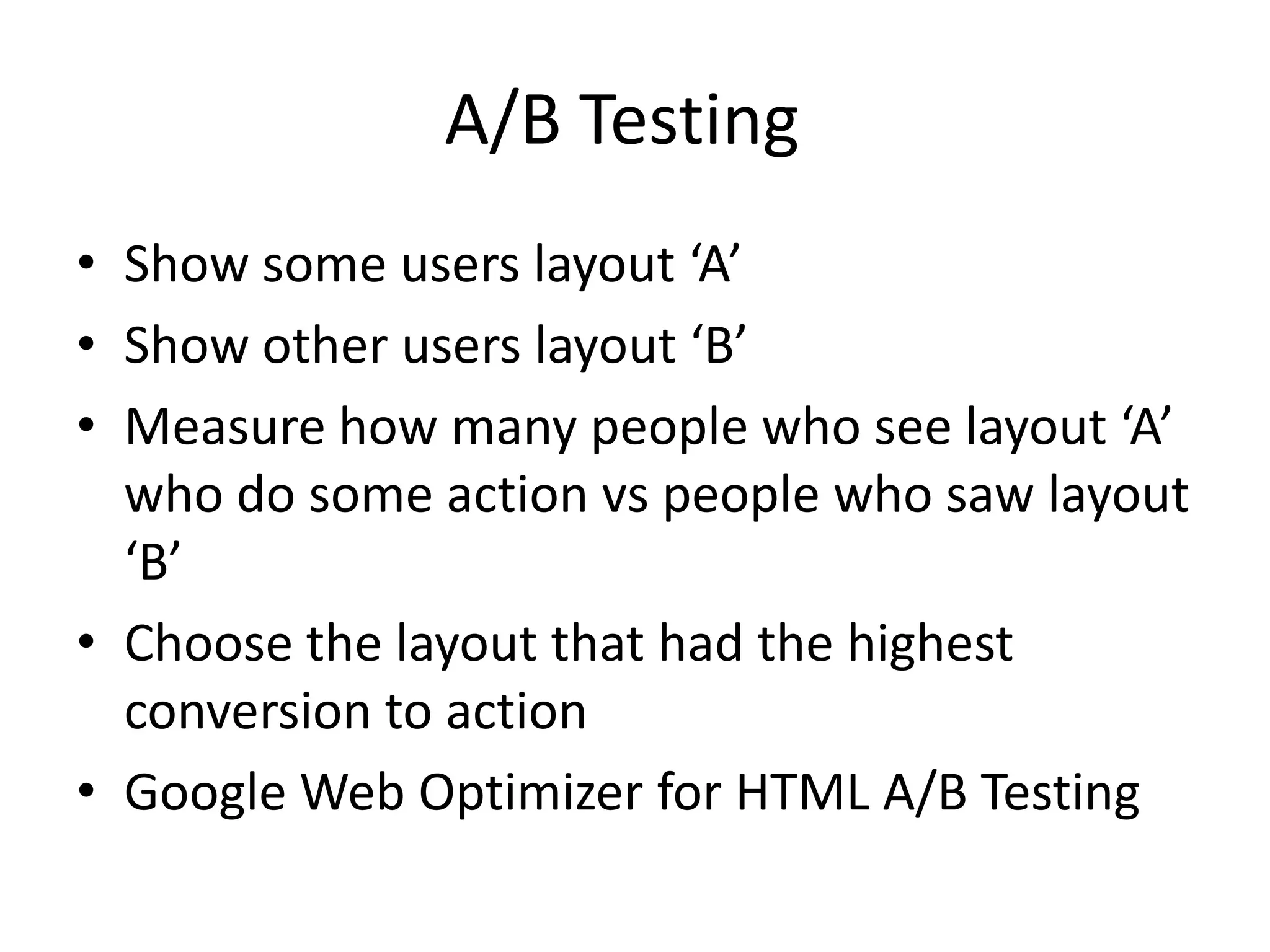 A/B Testing

• Show some users layout ‘A’
• Show other users layout ‘B’
• Measure how many people who see layout ‘A’ who do some action vs people who saw layout ‘B’
• Choose the layout that had the highest conversion to action
• Google Web Optimizer for HTML A/B Testing